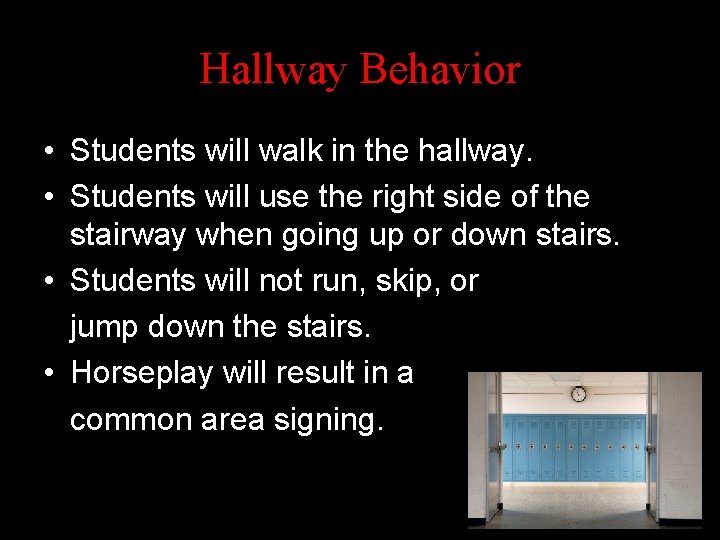 Hallway Behavior

• Students will walk in the hallway.
• Students will use the right side of the stairway when going up or down stairs.
• Students will not run, skip, or jump down the stairs.
• Horseplay will result in a common area signing.